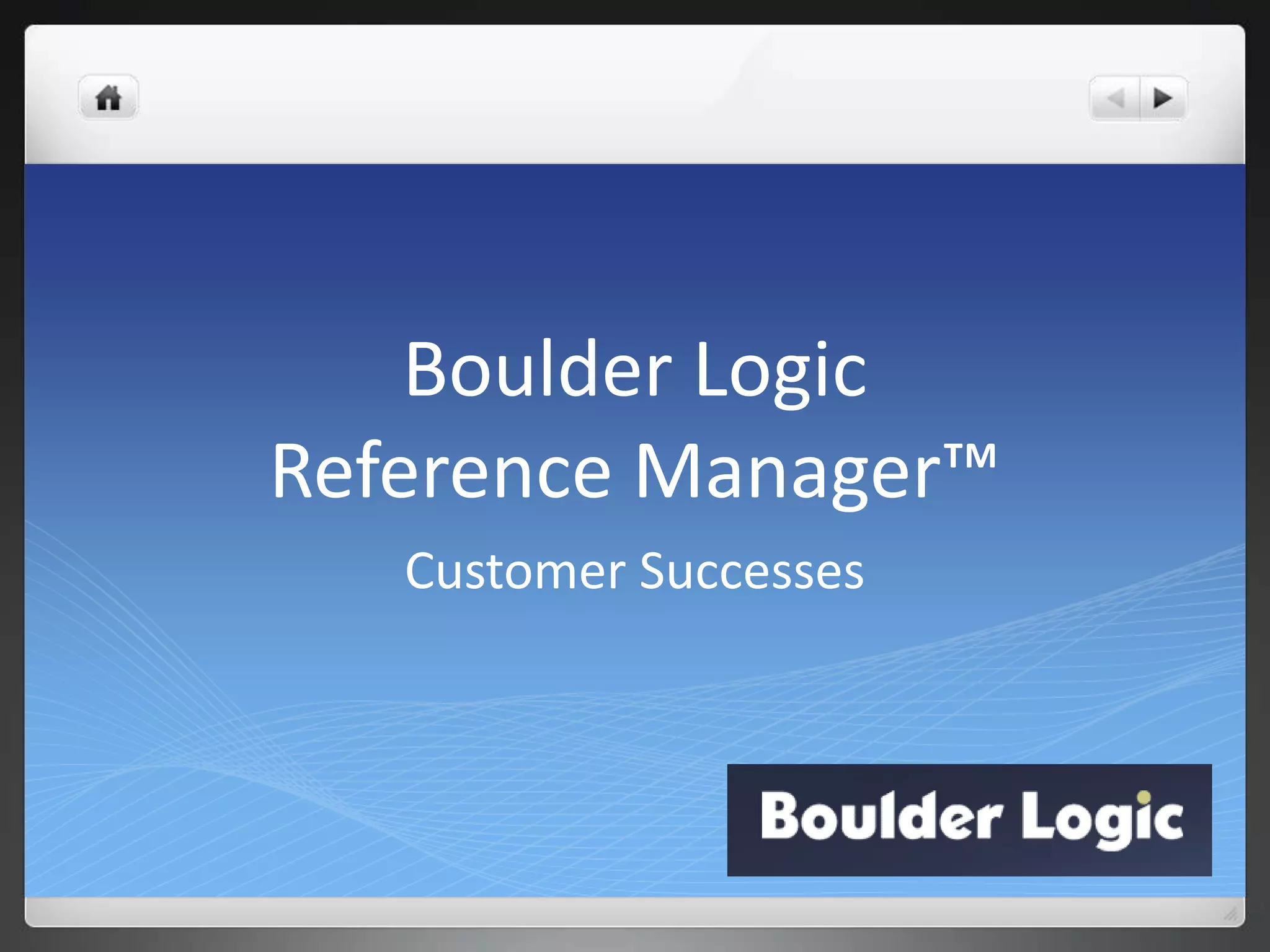 Boulder Logic
Reference Manager™

Customer Successes

Boulder Logic